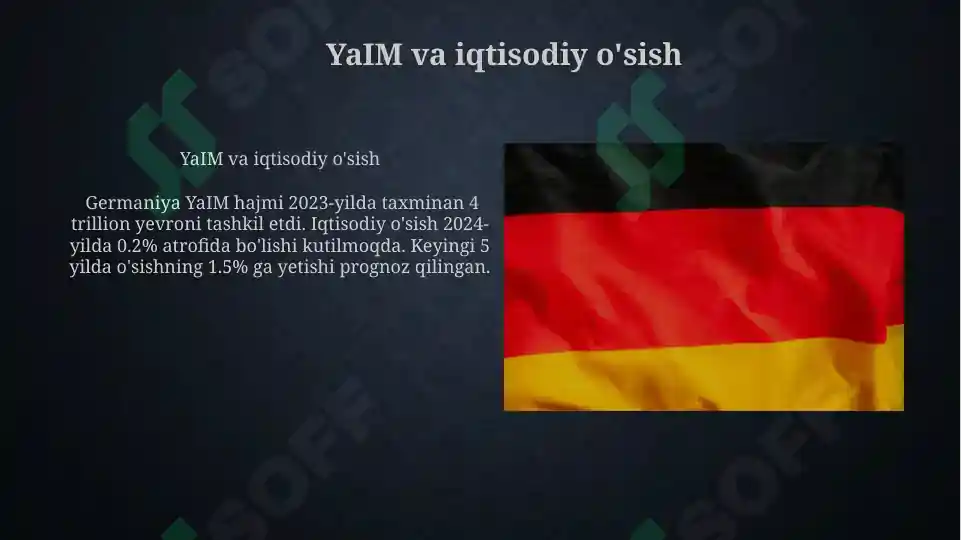 YaIM va iqtisodiy o'sish

YaIM va iqtisodiy o'sish

Germaniya YaIM hajmi 2023-yilda taxminan 4 trillion yevroni tashkil etdi. Iqtisodiy o'sish 2024-yilda 0.2% atrofida bo'lishi kutilmoqda. Keyingi 5 yilda o'sishning 1.5% ga yetishi prognoz qilingan.

SOFF
SOFF
SOFF
SOFF